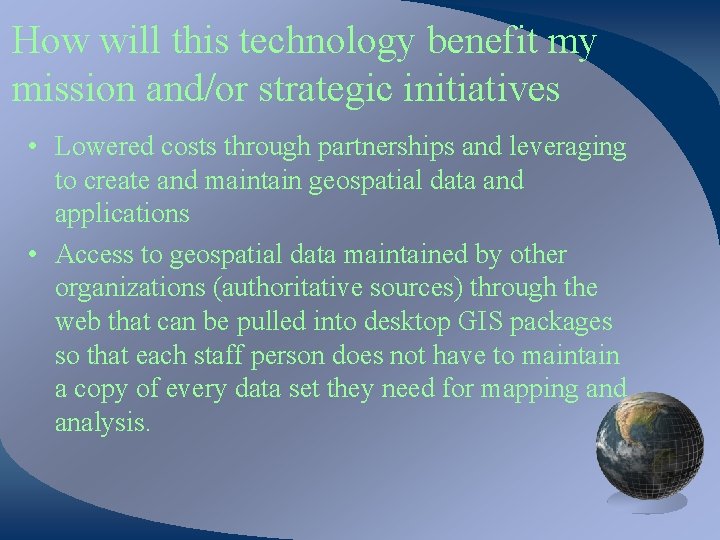 How will this technology benefit my mission and/or strategic initiatives

• Lowered costs through partnerships and leveraging to create and maintain geospatial data and applications

• Access to geospatial data maintained by other organizations (authoritative sources) through the web that can be pulled into desktop GIS packages so that each staff person does not have to maintain a copy of every data set they need for mapping and analysis.